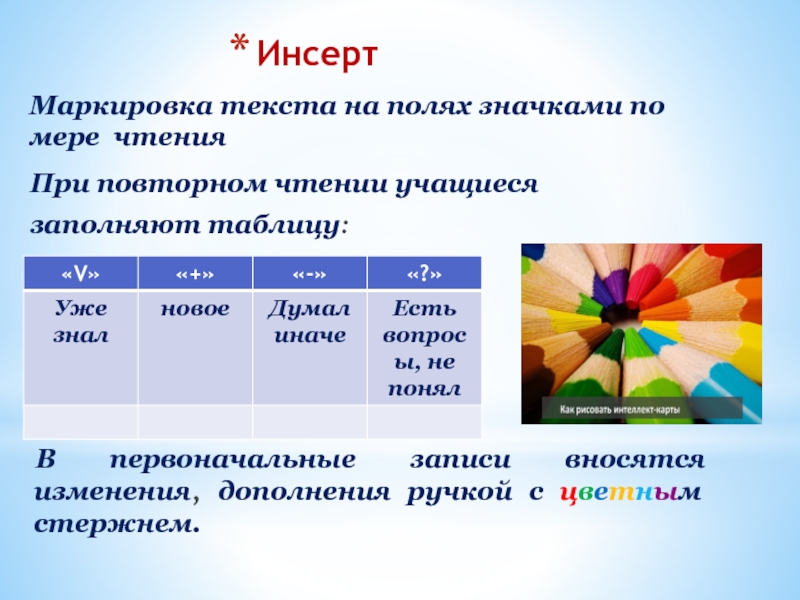 * Инсерт

Маркировка текста на полях значками по мере чтения

При повторном чтении учащиеся заполняют таблицу:

| «V» | «+» | «-» | «?» |
|---|---|---|---|
| Уже знал | новое | Думал иначе | Есть вопросы, не понял |
| | | | |

Как рисовать интеллект-карты

В первоначальные записи вносятся изменения, дополнения ручкой с цветным стержнем.